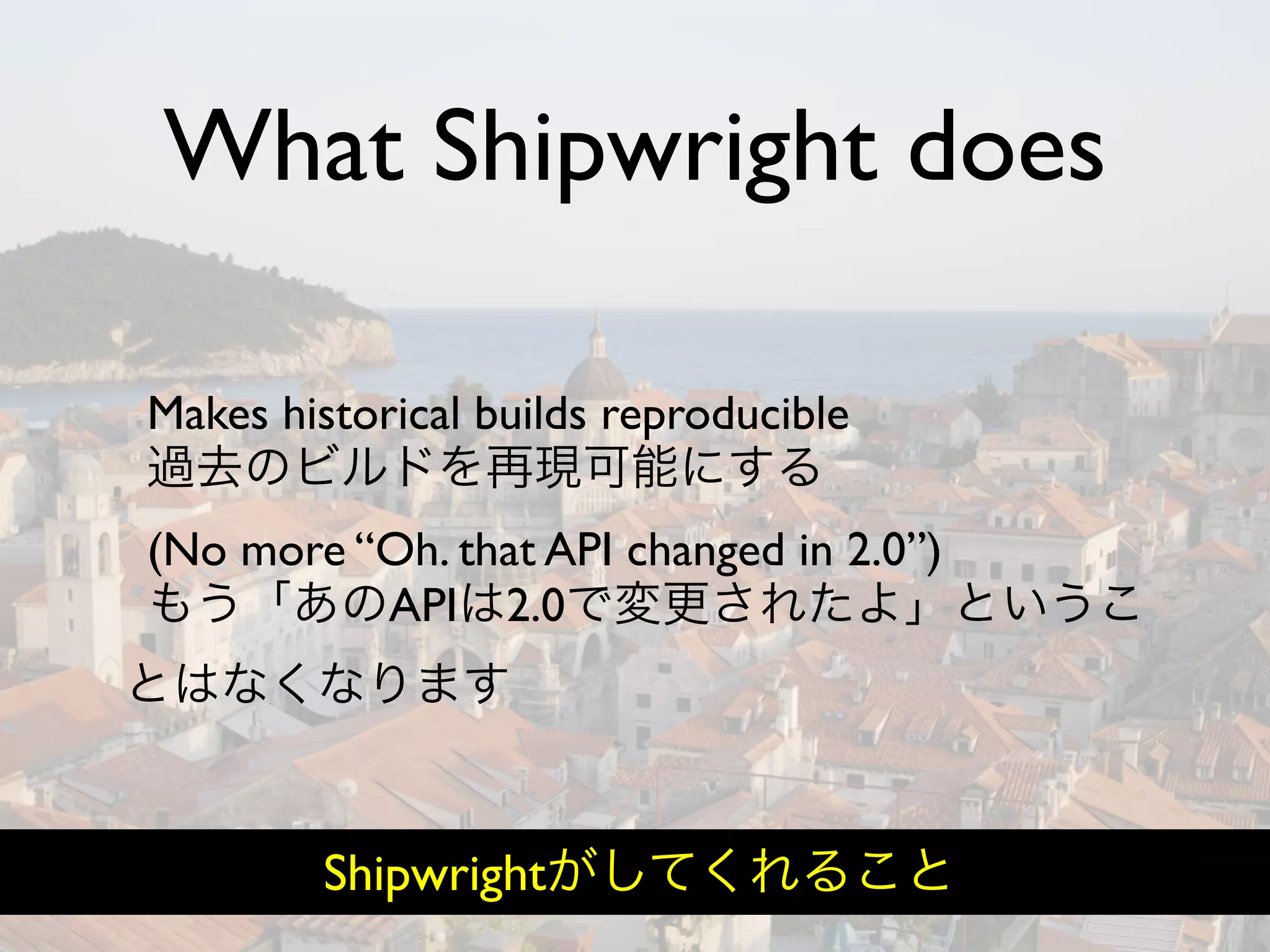 What Shipwright does

Makes historical builds reproducible
過去のビルドを再現可能にする

(No more “Oh. that API changed in 2.0”)
もう「あのAPIは2.0で変更されたよ」ということはなくなります

Shipwrightがしてくれること